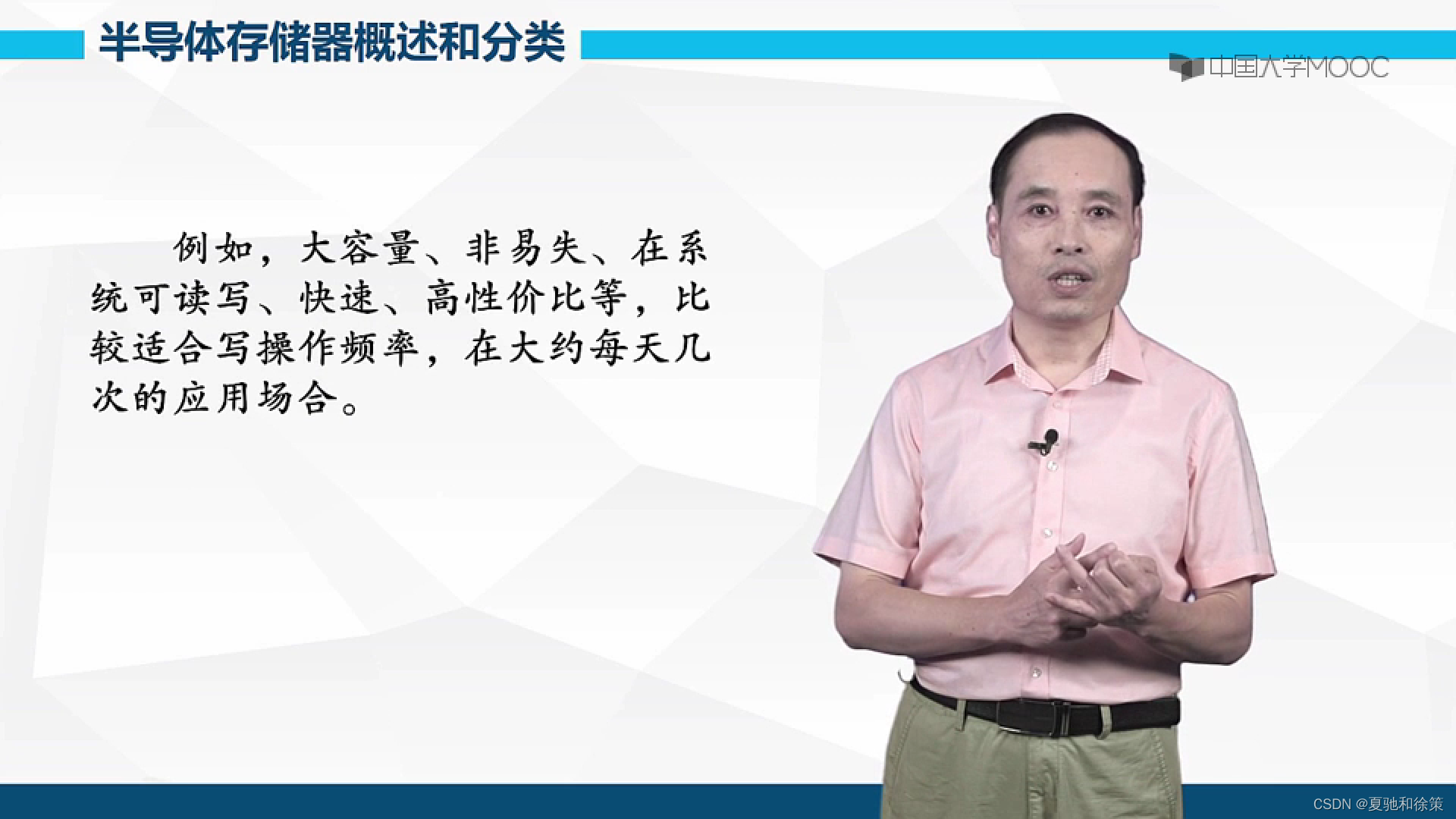 半导体存储器概述和分类

中国大学MOOC

例如，大容量、非易失、在系统可读写、快速、高性价比等，比较适合写操作频率，在大约每天几次的应用场合。

CSDN @夏驰和徐策